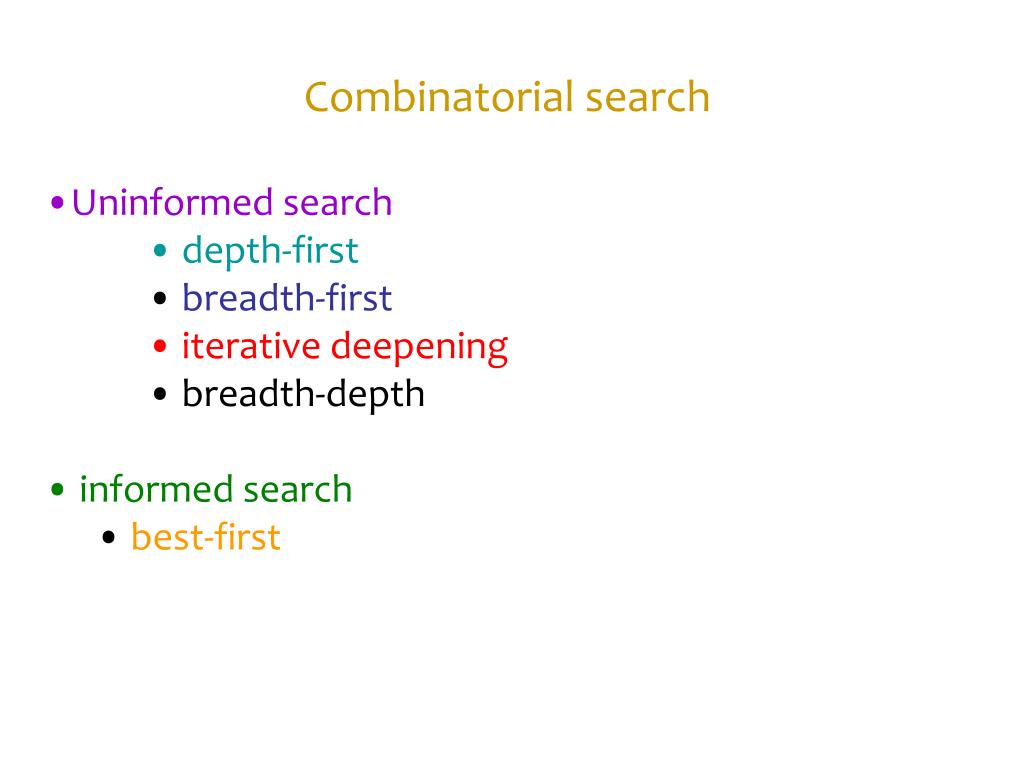 Combinatorial search

• Uninformed search
• depth-first
• breadth-first
• iterative deepening
• breadth-depth

• informed search
• best-first